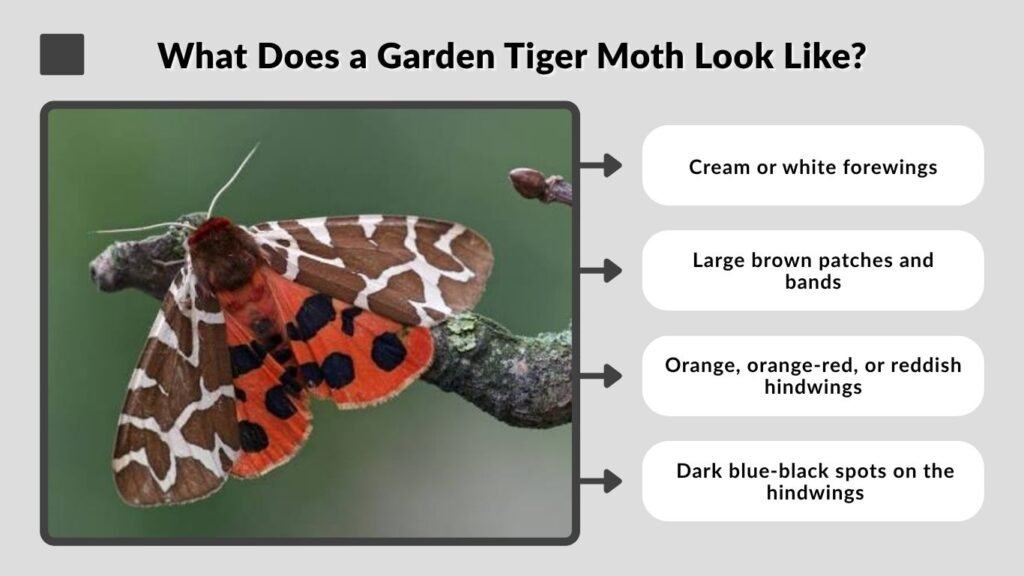 What Does a Garden Tiger Moth Look Like?

Cream or white forewings

Large brown patches and bands

Orange, orange-red, or reddish hindwings

Dark blue-black spots on the hindwings